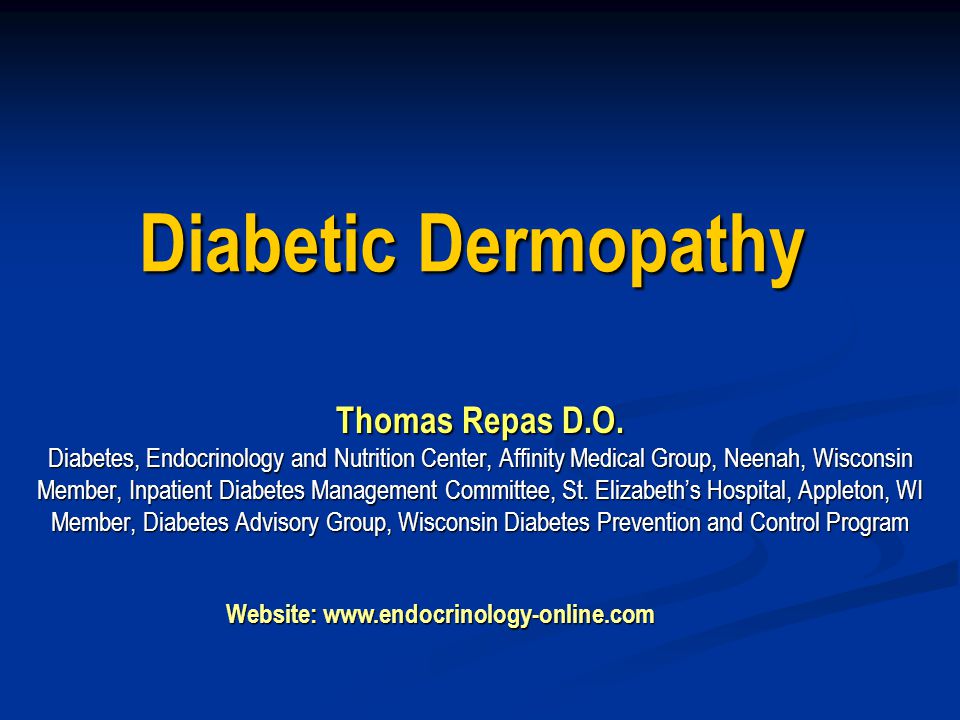 Diabetic Dermopathy

Thomas Repas D.O.
Diabetes, Endocrinology and Nutrition Center, Affinity Medical Group, Neenah, Wisconsin
Member, Inpatient Diabetes Management Committee, St. Elizabeth's Hospital, Appleton, WI
Member, Diabetes Advisory Group, Wisconsin Diabetes Prevention and Control Program

Website: www.endocrinology-online.com